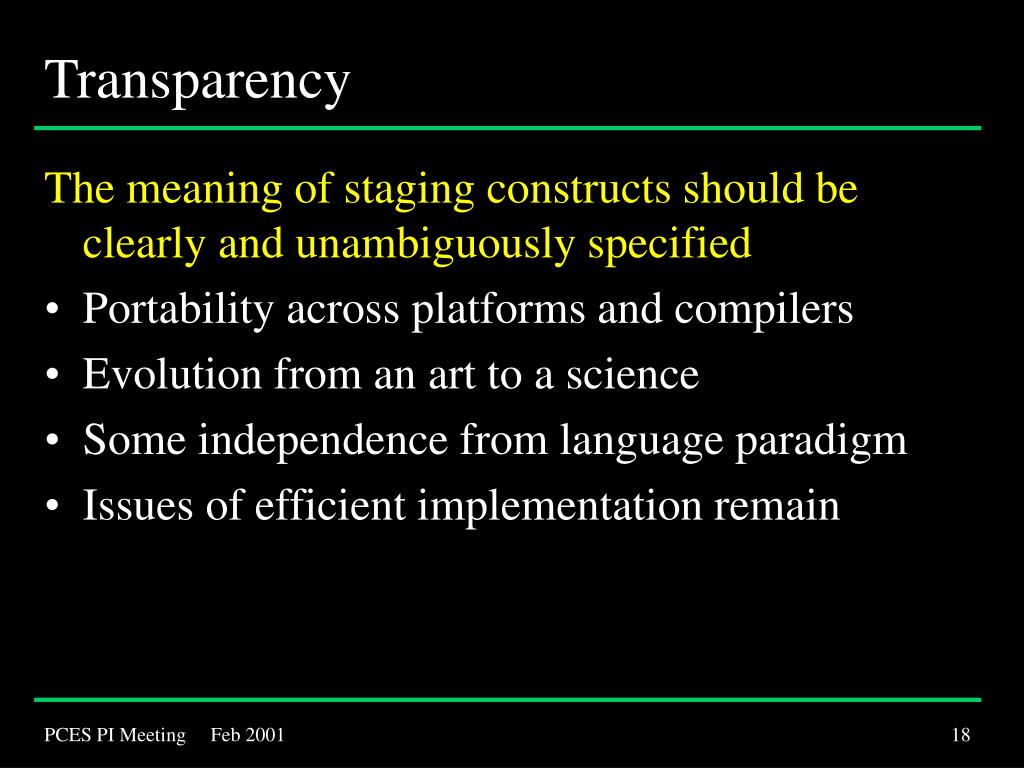 Transparency

The meaning of staging constructs should be clearly and unambiguously specified

• Portability across platforms and compilers
• Evolution from an art to a science
• Some independence from language paradigm
• Issues of efficient implementation remain

PCES PI Meeting Feb 2001

18